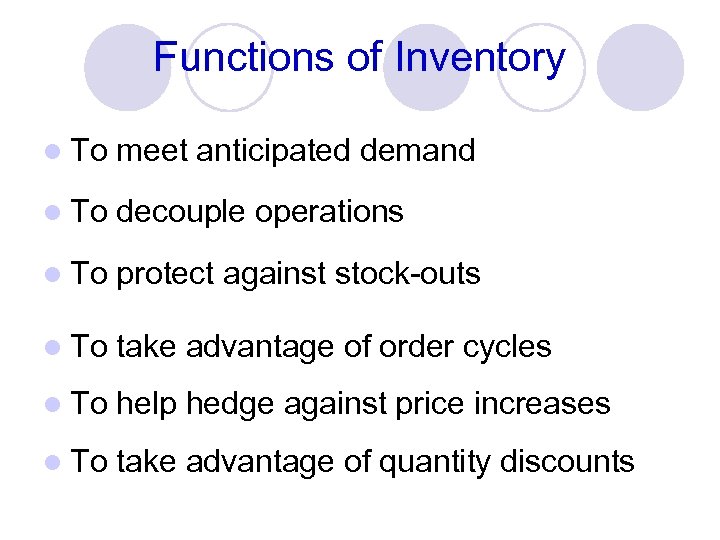 Functions of Inventory

- To meet anticipated demand
- To decouple operations
- To protect against stock-outs
- To take advantage of order cycles
- To help hedge against price increases
- To take advantage of quantity discounts